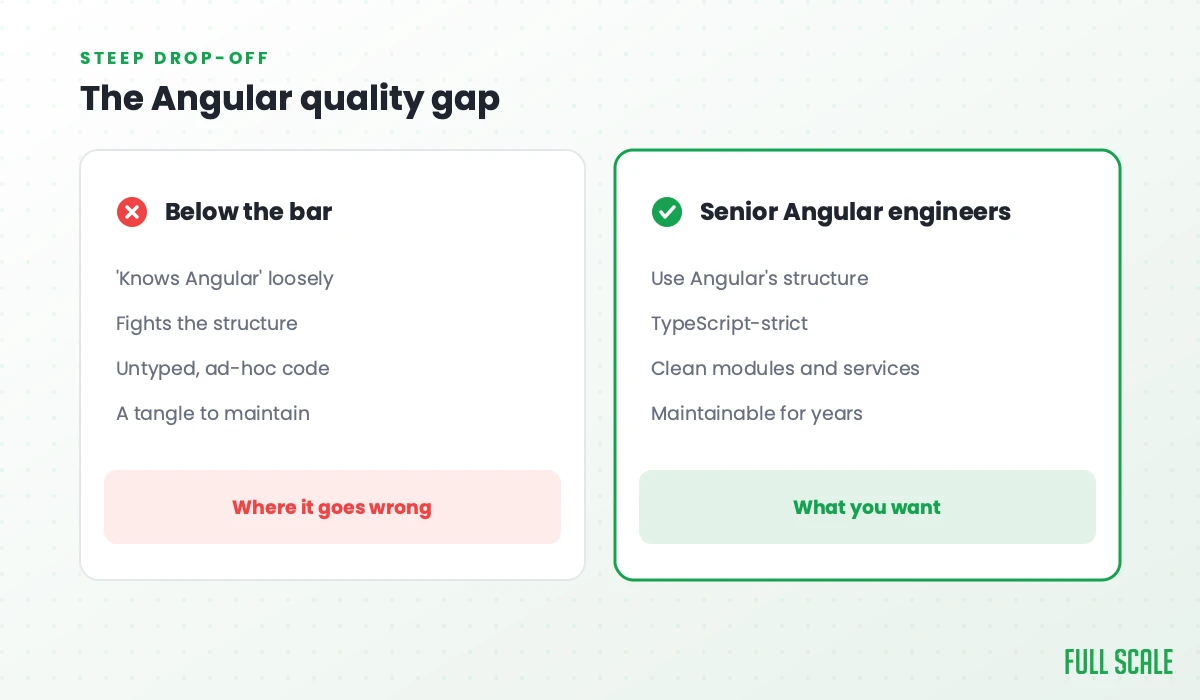 STEEP DROP-OFF

The Angular quality gap

Below the bar

'Knows Angular' loosely

Fights the structure

Untyped, ad-hoc code

A tangle to maintain

Where it goes wrong

Senior Angular engineers

Use Angular's structure

TypeScript-strict

Clean modules and services

Maintainable for years

What you want

FULL SCALE